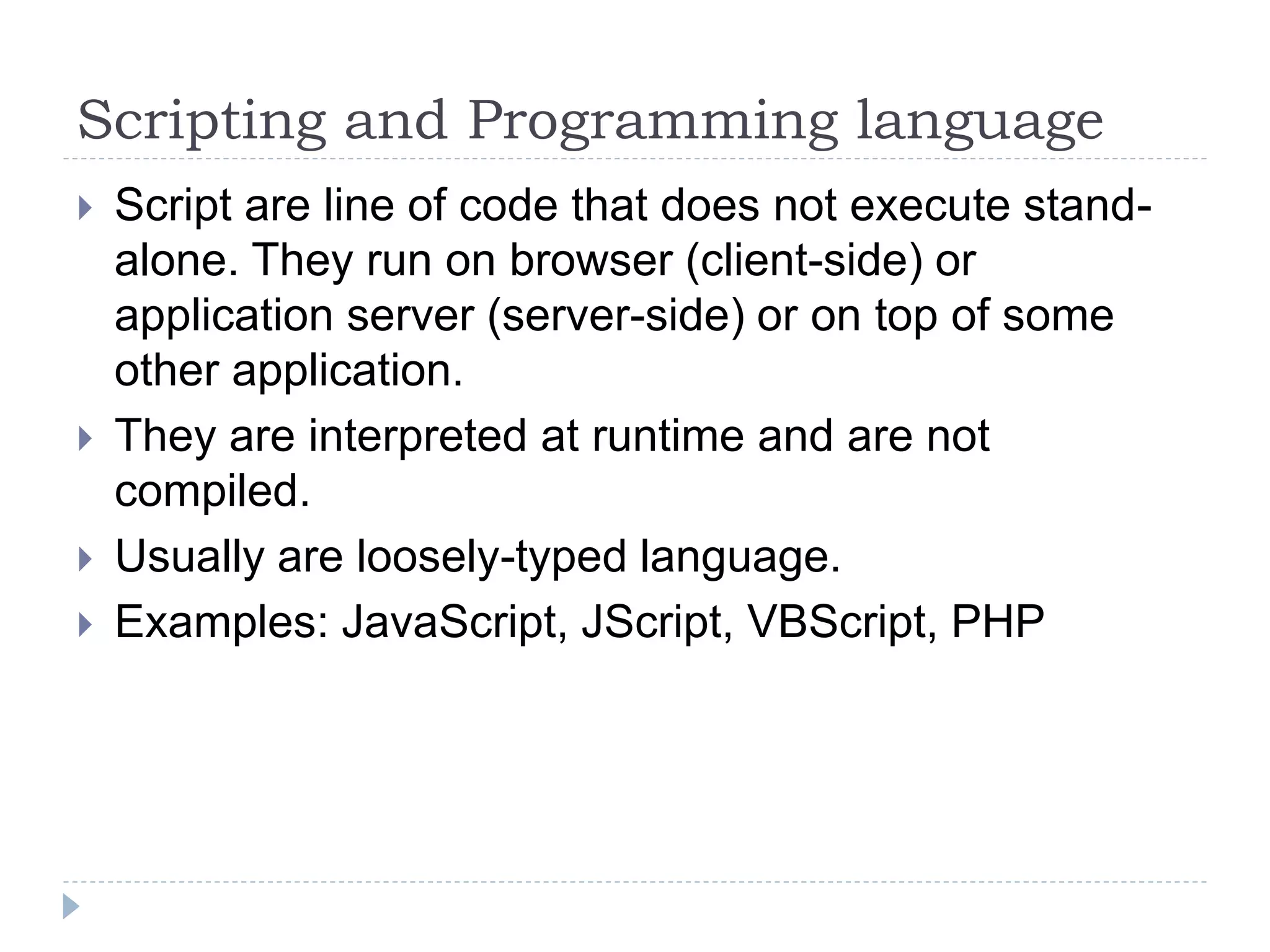 Scripting and Programming language

Script are line of code that does not execute stand-alone. They run on browser (client-side) or application server (server-side) or on top of some other application.

They are interpreted at runtime and are not compiled.

Usually are loosely-typed language.

Examples: JavaScript, JScript, VBScript, PHP